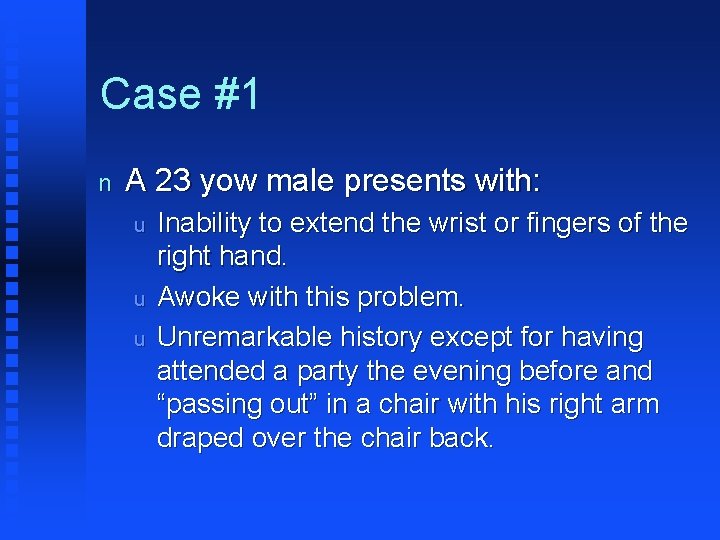 Case #1

n A 23 yow male presents with:

u Inability to extend the wrist or fingers of the right hand.

u Awoke with this problem.

u Unremarkable history except for having attended a party the evening before and “passing out” in a chair with his right arm draped over the chair back.